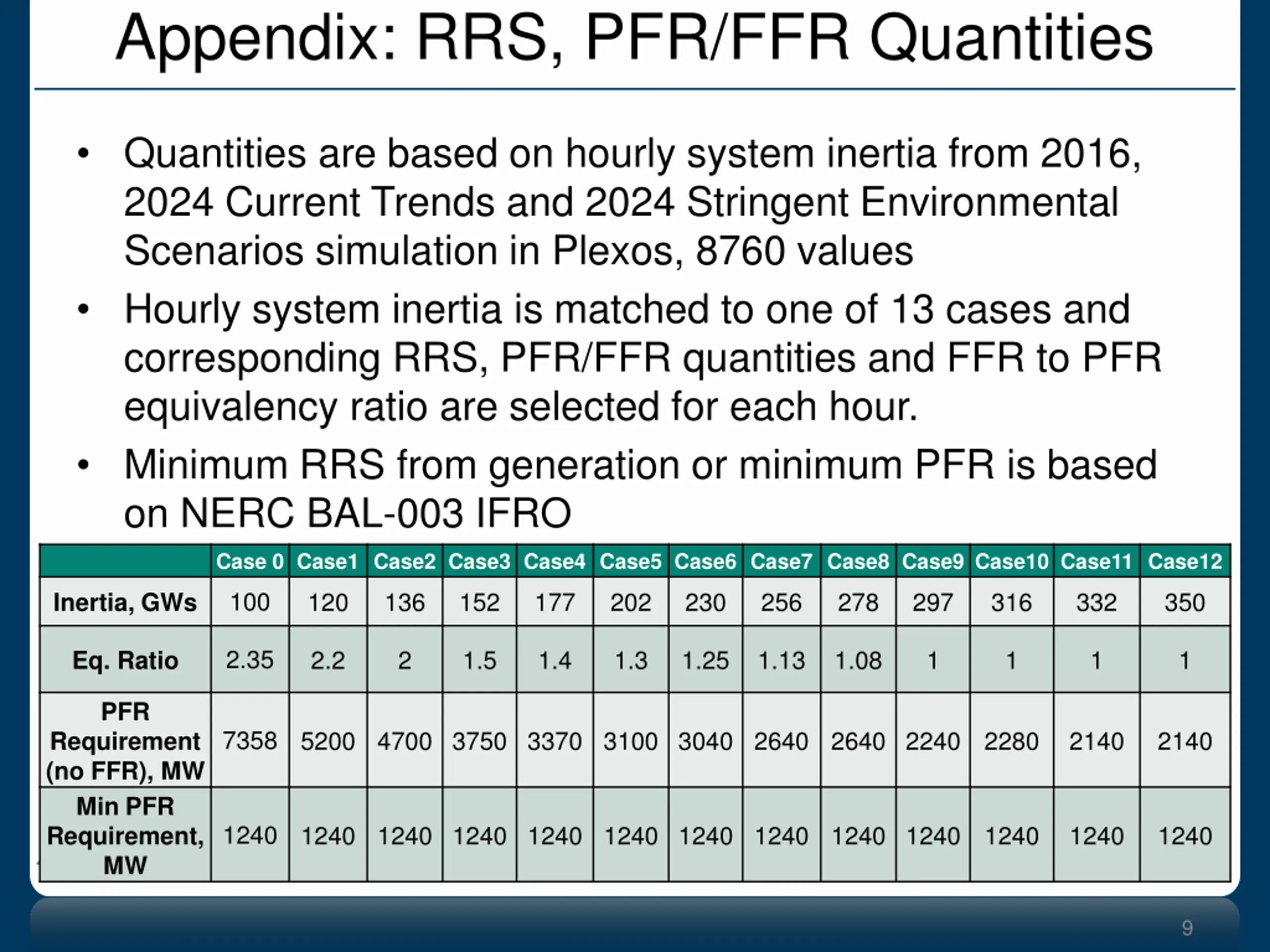 Appendix: RRS, PFR/FFR Quantities

• Quantities are based on hourly system inertia from 2016, 2024 Current Trends and 2024 Stringent Environmental Scenarios simulation in Plexos, 8760 values

• Hourly system inertia is matched to one of 13 cases and corresponding RRS, PFR/FFR quantities and FFR to PFR equivalency ratio are selected for each hour.

• Minimum RRS from generation or minimum PFR is based on NERC BAL-003 IFRO

| | Case 0 | Case1 | Case2 | Case3 | Case4 | Case5 | Case6 | Case7 | Case8 | Case9 | Case10 | Case11 | Case12 |
|---|---|---|---|---|---|---|---|---|---|---|---|---|---|
| Inertia, GWs | 100 | 120 | 136 | 152 | 177 | 202 | 230 | 256 | 278 | 297 | 316 | 332 | 350 |
| Eq. Ratio | 2.35 | 2.2 | 2 | 1.5 | 1.4 | 1.3 | 1.25 | 1.13 | 1.08 | 1 | 1 | 1 | 1 |
| PFR Requirement (no FFR), MW | 7358 | 5200 | 4700 | 3750 | 3370 | 3100 | 3040 | 2640 | 2640 | 2240 | 2280 | 2140 | 2140 |
| Min PFR Requirement, MW | 1240 | 1240 | 1240 | 1240 | 1240 | 1240 | 1240 | 1240 | 1240 | 1240 | 1240 | 1240 | 1240 |

9